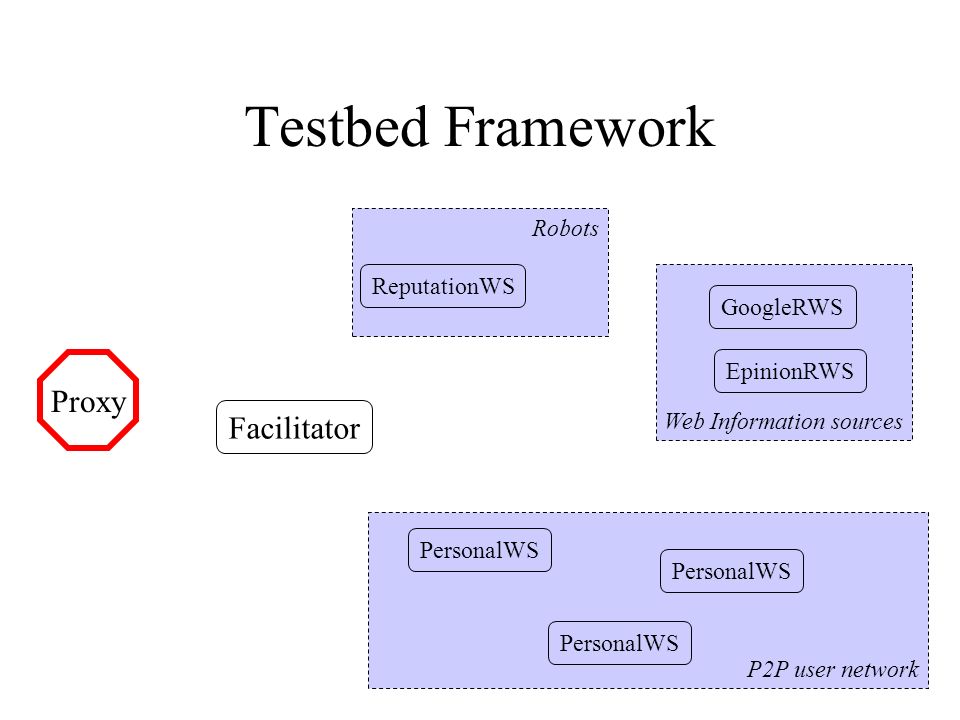 Testbed Framework

Robots

ReputationWS

GoogleRWS

EpinionRWS

Web Information sources

Proxy

Facilitator

PersonalWS

PersonalWS

PersonalWS

P2P user network